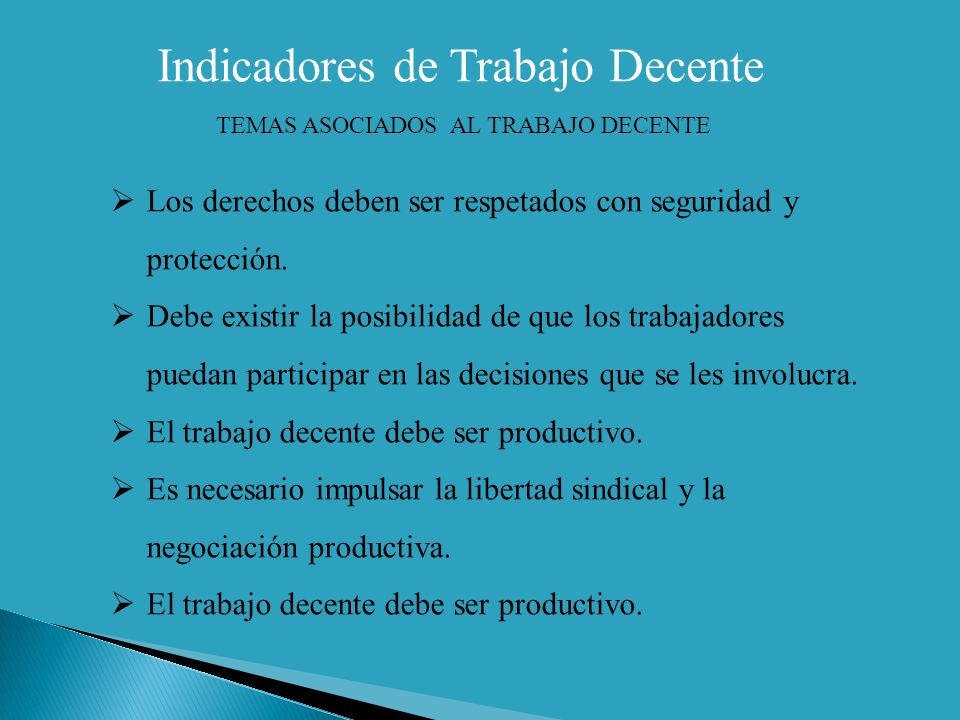 Indicadores de Trabajo Decente

TEMAS ASOCIADOS AL TRABAJO DECENTE

➢ Los derechos deben ser respetados con seguridad y protección.

➢ Debe existir la posibilidad de que los trabajadores puedan participar en las decisiones que se les involucra.

➢ El trabajo decente debe ser productivo.

➢ Es necesario impulsar la libertad sindical y la negociación productiva.

➢ El trabajo decente debe ser productivo.